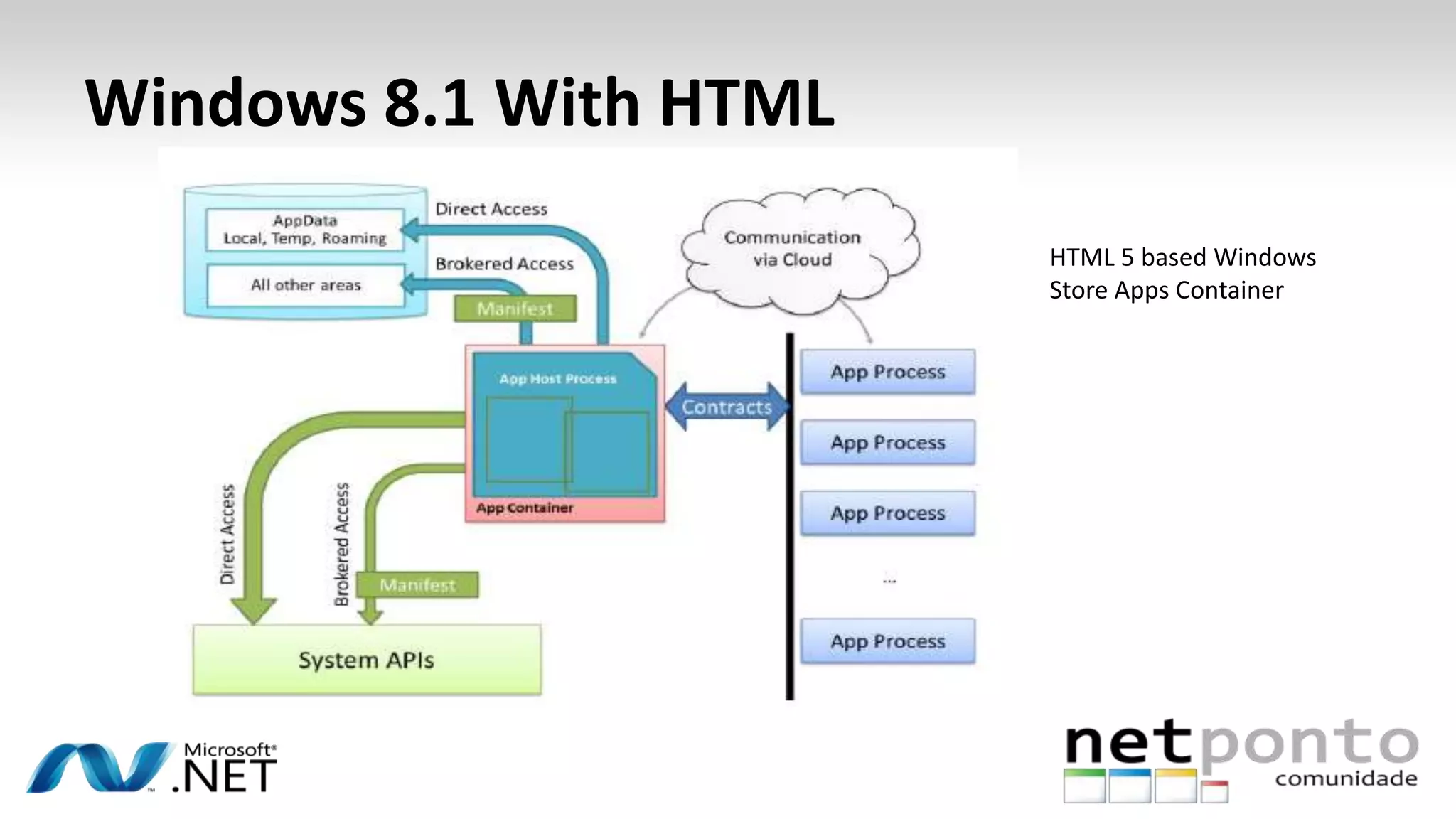 Windows 8.1 With HTML

AppData
Local, Temp, Roaming

All other areas

Direct Access

Brokered Access

Manifest

Communication via Cloud

App Host Process

App Container

Contracts

App Process

App Process

App Process

...

App Process

Direct Access

Brokered Access

Manifest

System APIs

HTML 5 based Windows Store Apps Container

Microsoft® .NET

netponto comunidade